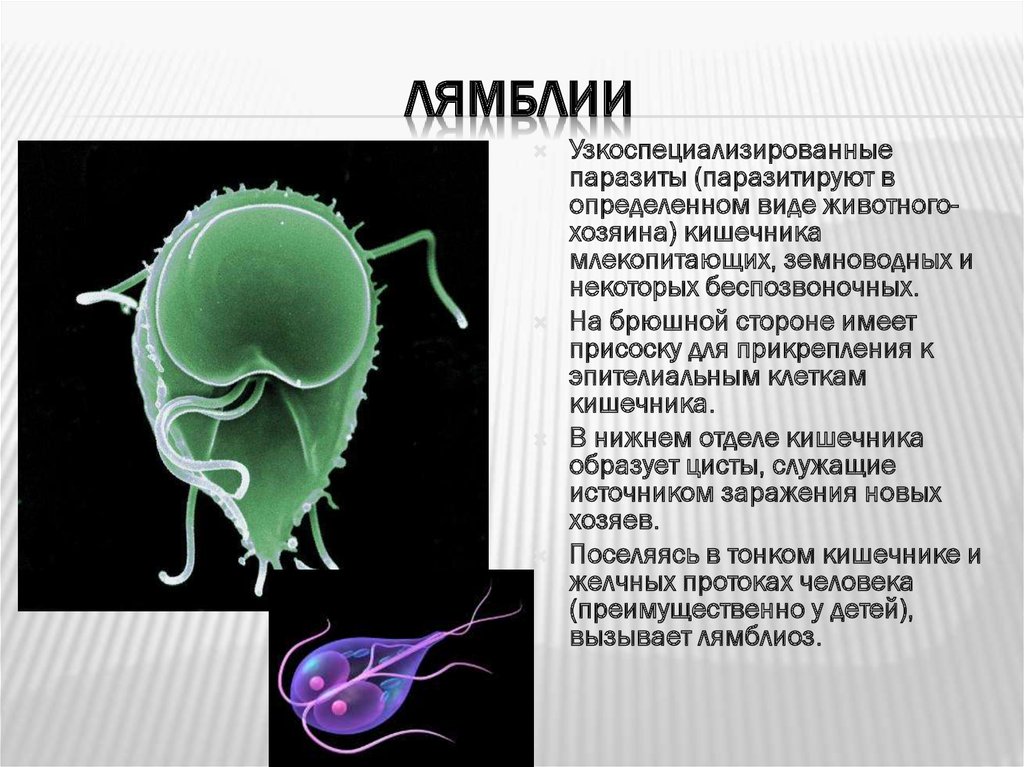 ЛЯМБЛИИ

Узкоспециализированные паразиты (паразитируют в определенном виде животного-хозяина) кишечника млекопитающих, земноводных и некоторых беспозвоночных.

На брюшной стороне имеет присоску для прикрепления к эпителиальным клеткам кишечника.

В нижнем отделе кишечника образует цисты, служащие источником заражения новых хозяев.

Поселяясь в тонком кишечнике и желчных протоках человека (преимущественно у детей), вызывает лямблиоз.